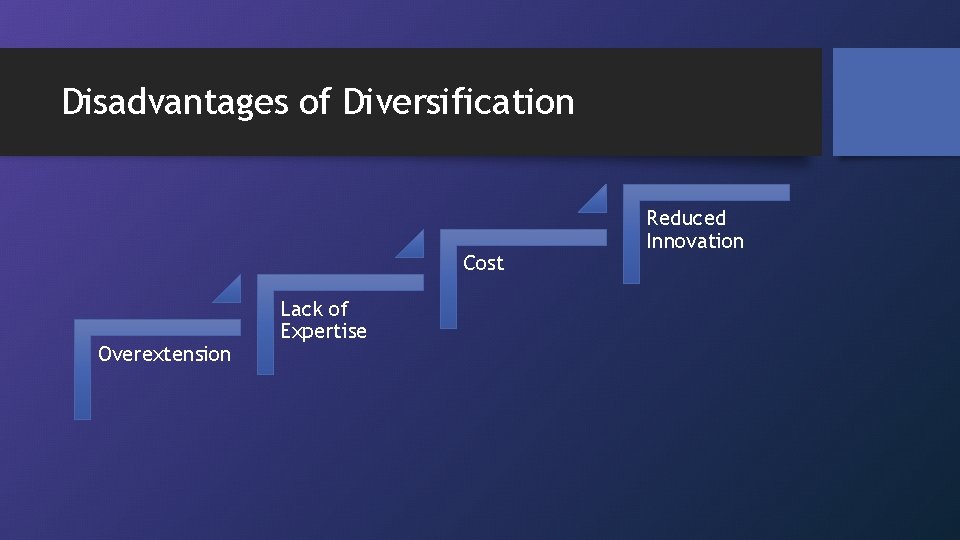 Disadvantages of Diversification

Overextension

Lack of Expertise

Cost

Reduced Innovation